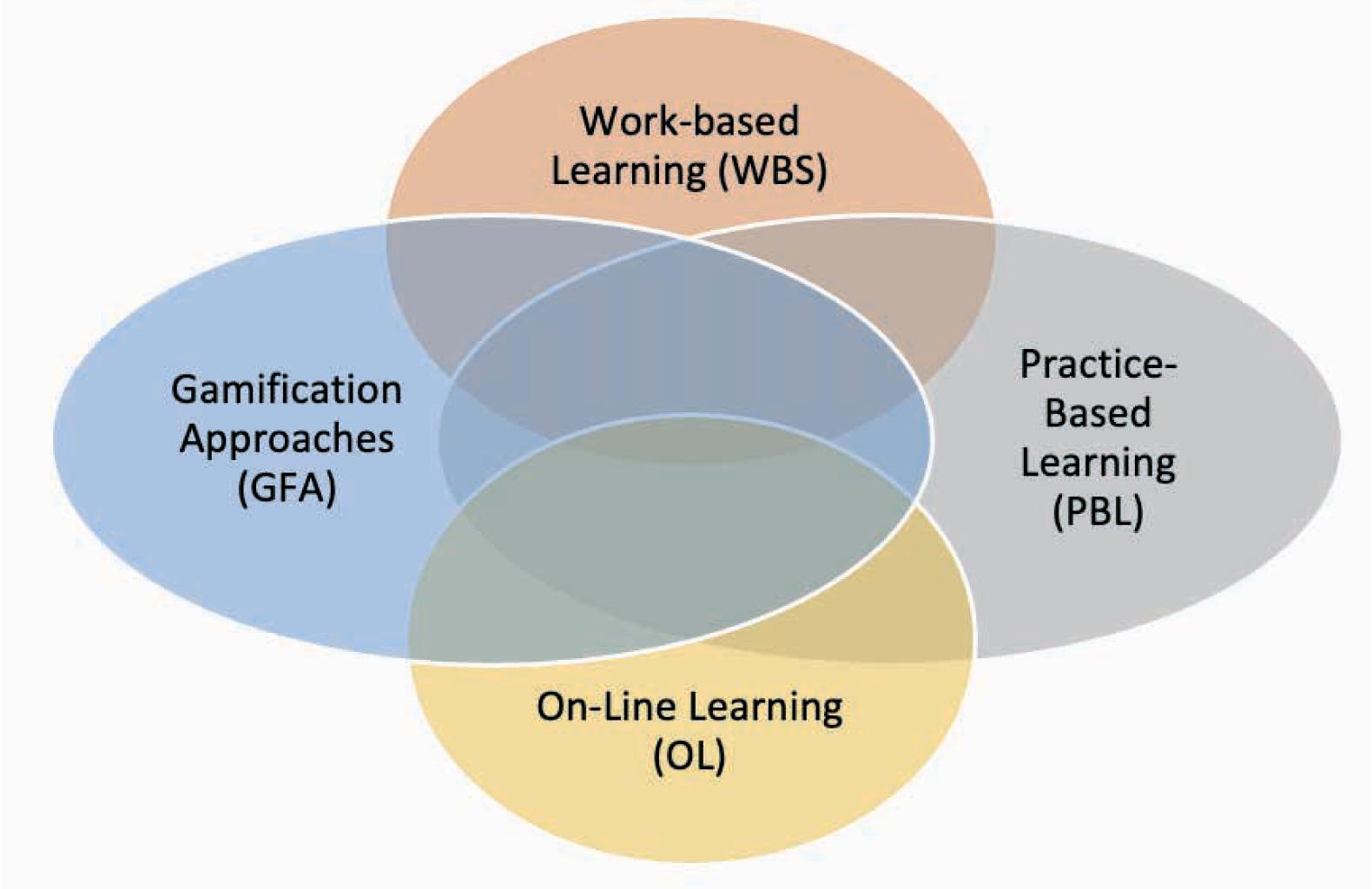 Work-based Learning (WBS)

Gamification Approaches (GFA)

Practice-Based Learning (PBL)

On-Line Learning (OL)